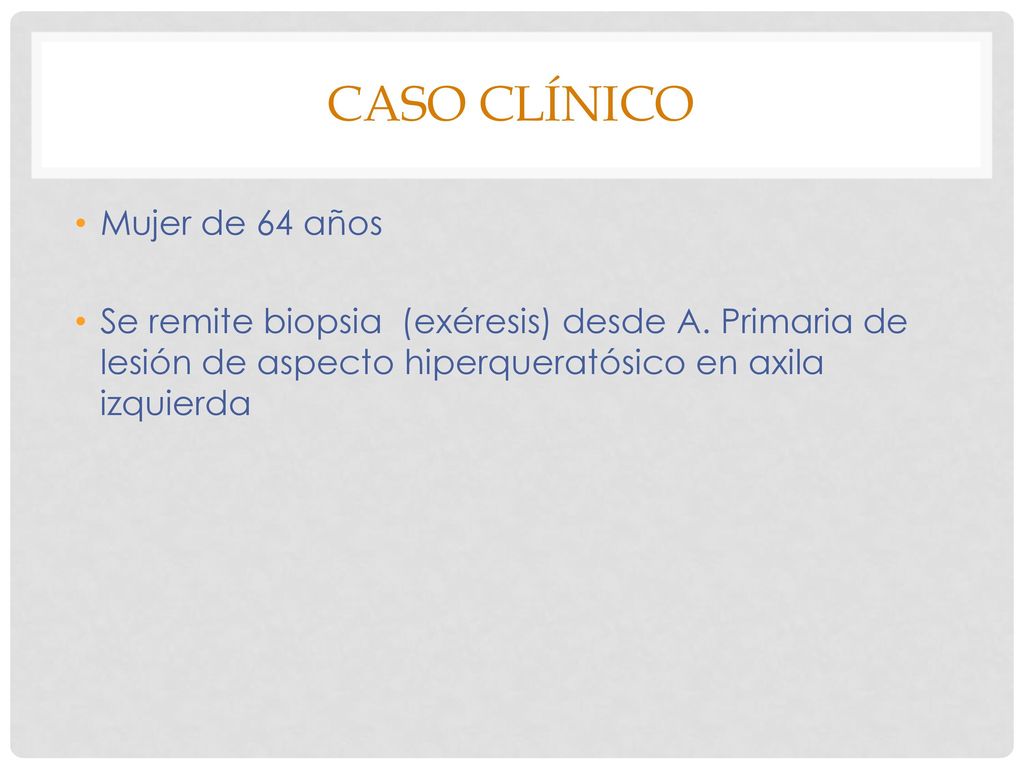 CASO CLÍNICO

• Mujer de 64 años

• Se remite biopsia (exéresis) desde A. Primaria de lesión de aspecto hiperqueratósico en axila izquierda